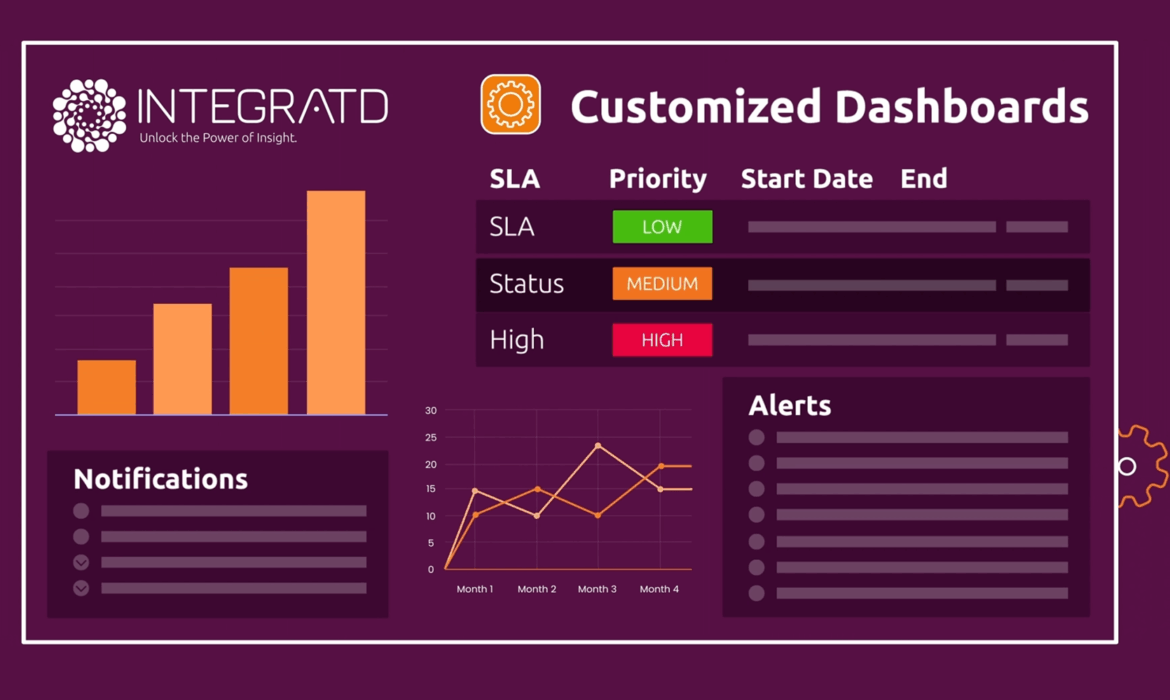 INTEGRATD
Unlock the Power of Insight.

Customized Dashboards

| SLA | Priority | Start Date | End |
|---|---|---|---|
| SLA | LOW | | |
| Status | MEDIUM | | |
| High | HIGH | | |

Notifications

30
25
20
15
10
5
0
Month 1 Month 2 Month 3 Month 4

Alerts